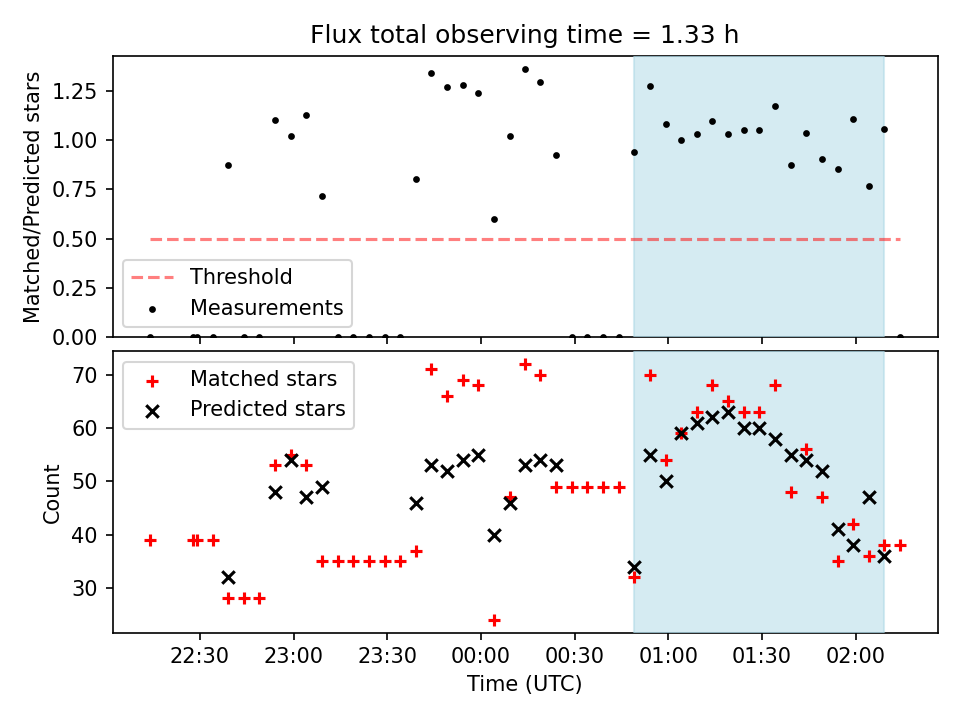 Flux total observing time = 1.33 h

Matched/Predicted stars

1.25
1.00
0.75
0.50
0.25
0.00

Threshold
Measurements

Matched stars
Predicted stars

Count

70
60
50
40
30

22:30
23:00
23:30
00:00
00:30
01:00
01:30
02:00

Time (UTC)